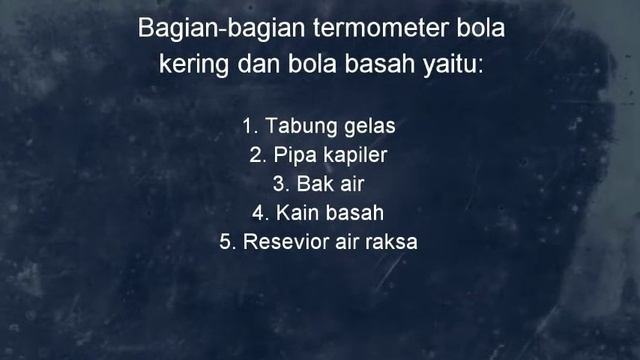 Bagian-bagian termometer bola kering dan bola basah yaitu:

1. Tabung gelas
2. Pipa kapiler
3. Bak air
4. Kain basah
5. Resevior air raksa